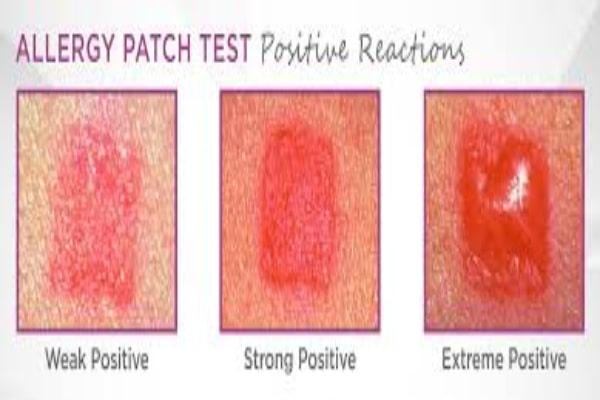 ALLERGY PATCH TEST Positive Reactions

Weak Positive

Strong Positive

Extreme Positive